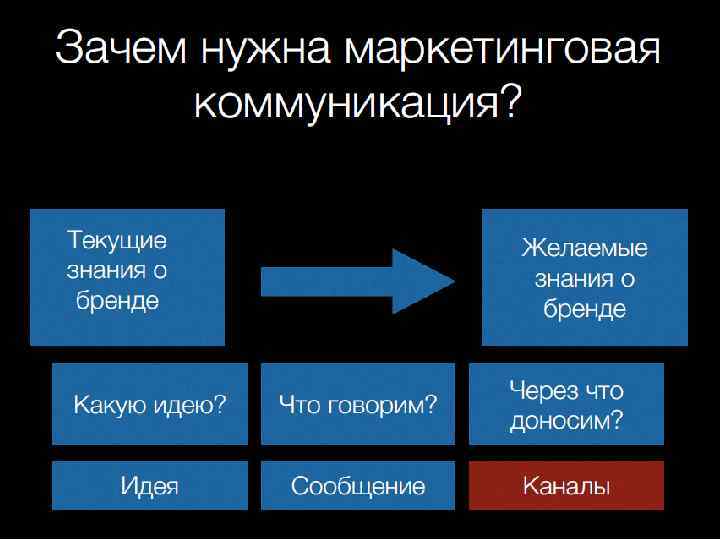 Зачем нужна маркетинговая коммуникация?

Текущие знания о бренде

Желаемые знания о бренде

Какую идею?

Что говорим?

Через что доносим?

Идея

Сообщение

Каналы